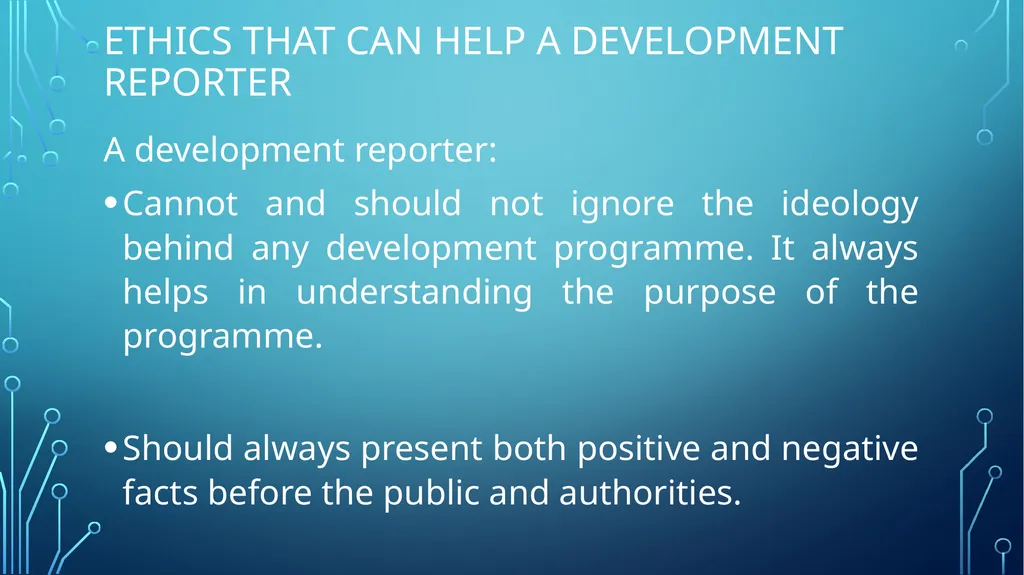 ETHICS THAT CAN HELP A DEVELOPMENT REPORTER

A development reporter:

• Cannot and should not ignore the ideology behind any development programme. It always helps in understanding the purpose of the programme.

• Should always present both positive and negative facts before the public and authorities.